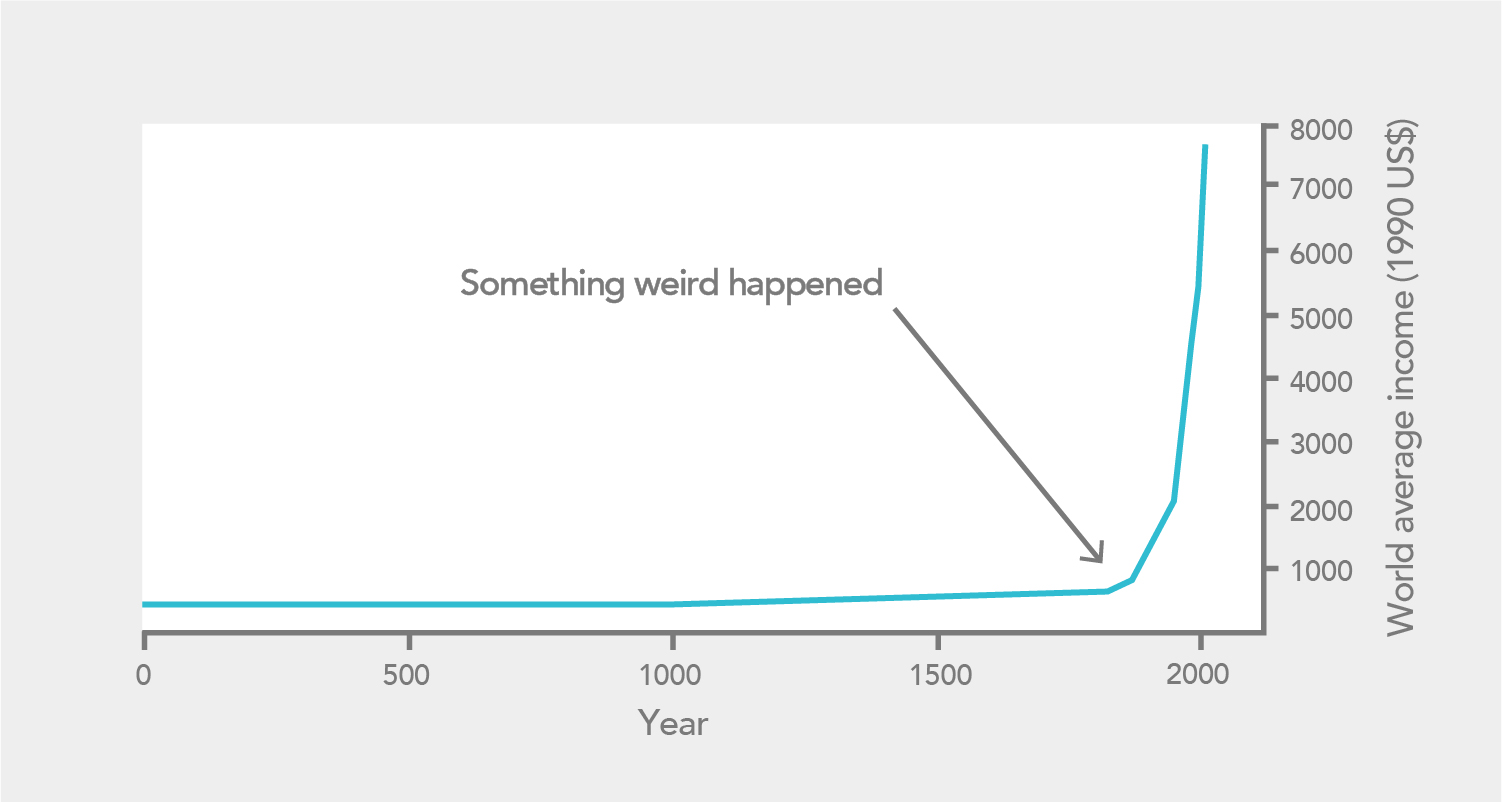 Something weird happened

8000
7000
6000
5000
4000
3000
2000
1000

World average income (1990 US$)

0
500
1000
1500
2000

Year